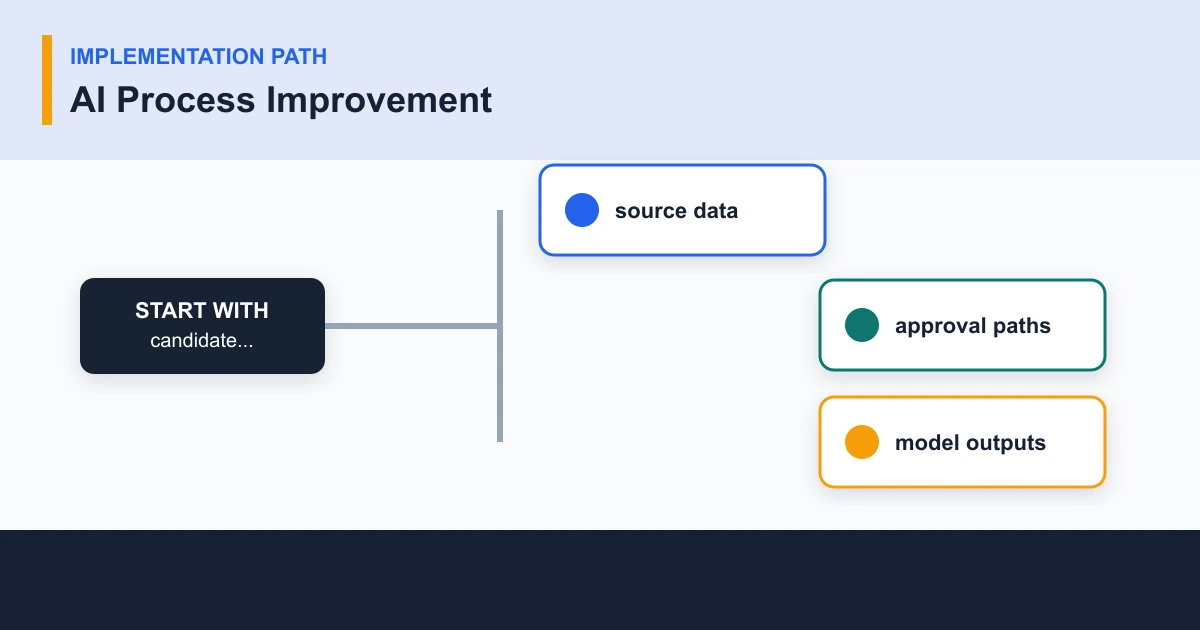 IMPLEMENTATION PATH

AI Process Improvement

START WITH
candidate...

source data

approval paths

model outputs